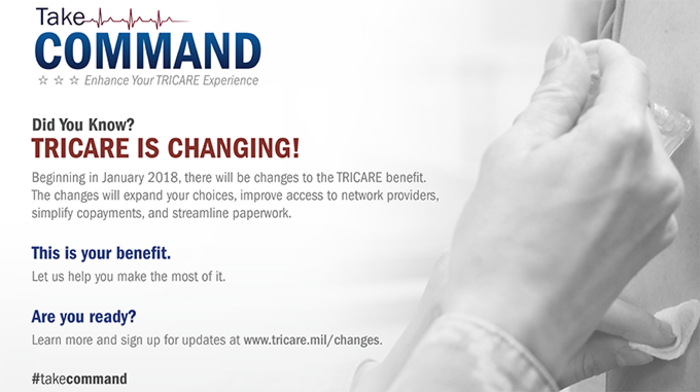 Take
COMMAND
☆ ☆ ☆ Enhance Your TRICARE Experience

Did You Know?
TRICARE IS CHANGING!

Beginning in January 2018, there will be changes to the TRICARE benefit. The changes will expand your choices, improve access to network providers, simplify copayments, and streamline paperwork.

This is your benefit.

Let us help you make the most of it.

Are you ready?

Learn more and sign up for updates at www.tricare.mil/changes.

#takecommand